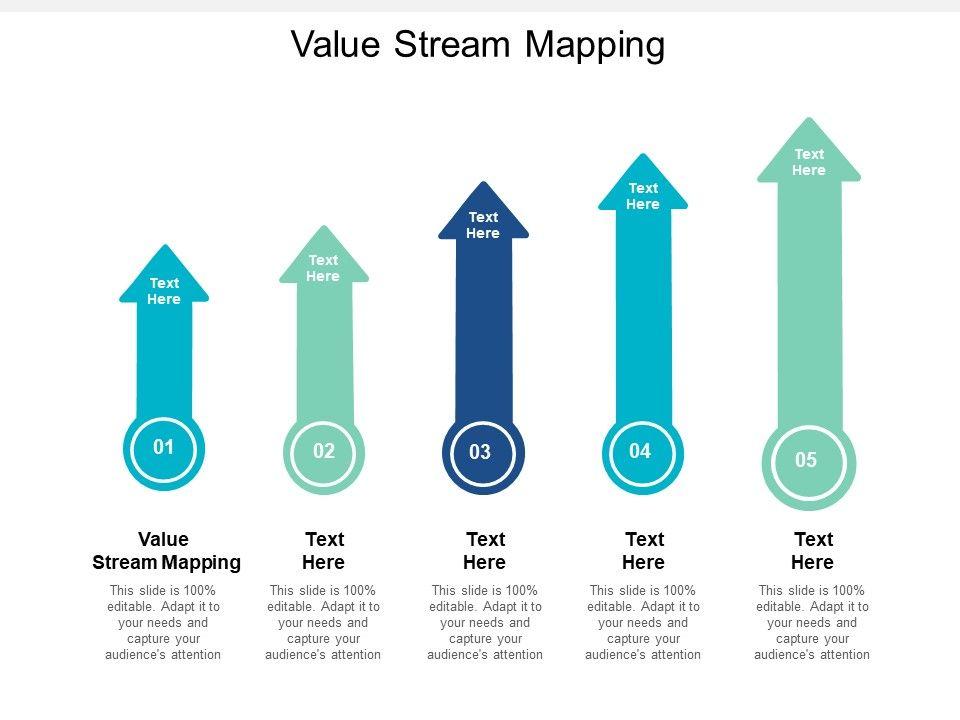 Value Stream Mapping

Text Here

01

Value Stream Mapping

This slide is 100% editable. Adapt it to your needs and capture your audience's attention

Text Here

02

Text Here

This slide is 100% editable. Adapt it to your needs and capture your audience's attention

Text Here

03

Text Here

This slide is 100% editable. Adapt it to your needs and capture your audience's attention

Text Here

04

Text Here

This slide is 100% editable. Adapt it to your needs and capture your audience's attention

Text Here

05

Text Here

This slide is 100% editable. Adapt it to your needs and capture your audience's attention